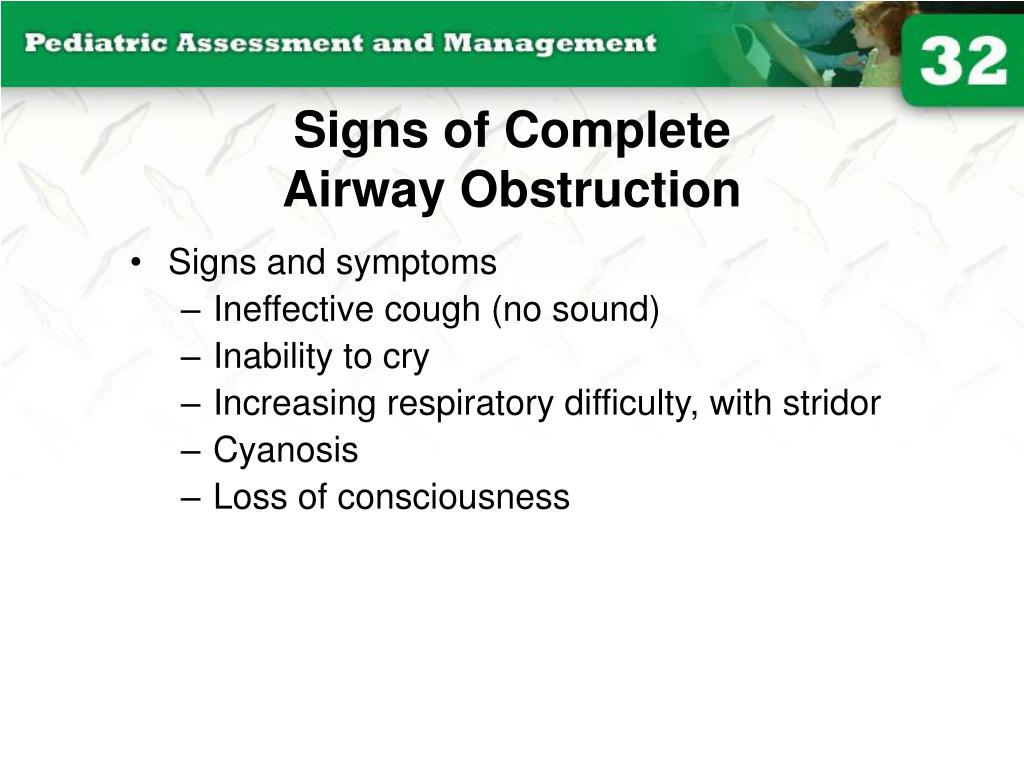 Pediatric Assessment and Management

32

Signs of Complete Airway Obstruction

• Signs and symptoms
– Ineffective cough (no sound)
– Inability to cry
– Increasing respiratory difficulty, with stridor
– Cyanosis
– Loss of consciousness